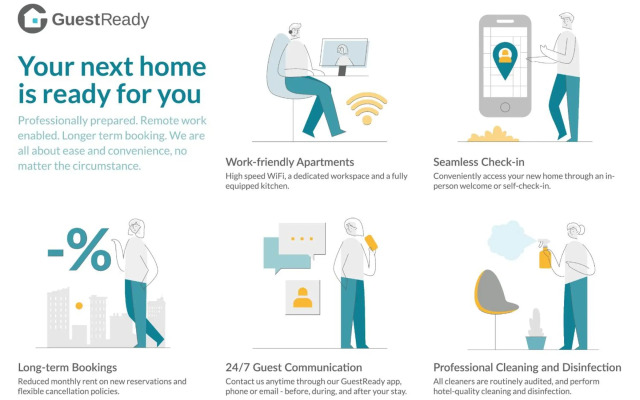 GuestReady

Your next home is ready for you

Professionally prepared. Remote work enabled. Longer term booking. We are all about ease and convenience, no matter the circumstance.

Work-friendly Apartments
High speed WiFi, a dedicated workspace and a fully equipped kitchen.

Seamless Check-in
Conveniently access your new home through an in-person welcome or self-check-in.

-%

Long-term Bookings
Reduced monthly rent on new reservations and flexible cancellation policies.

24/7 Guest Communication
Contact us anytime through our GuestReady app, phone or email - before, during, and after your stay.

Professional Cleaning and Disinfection
All cleaners are routinely audited, and perform hotel-quality cleaning and disinfection.